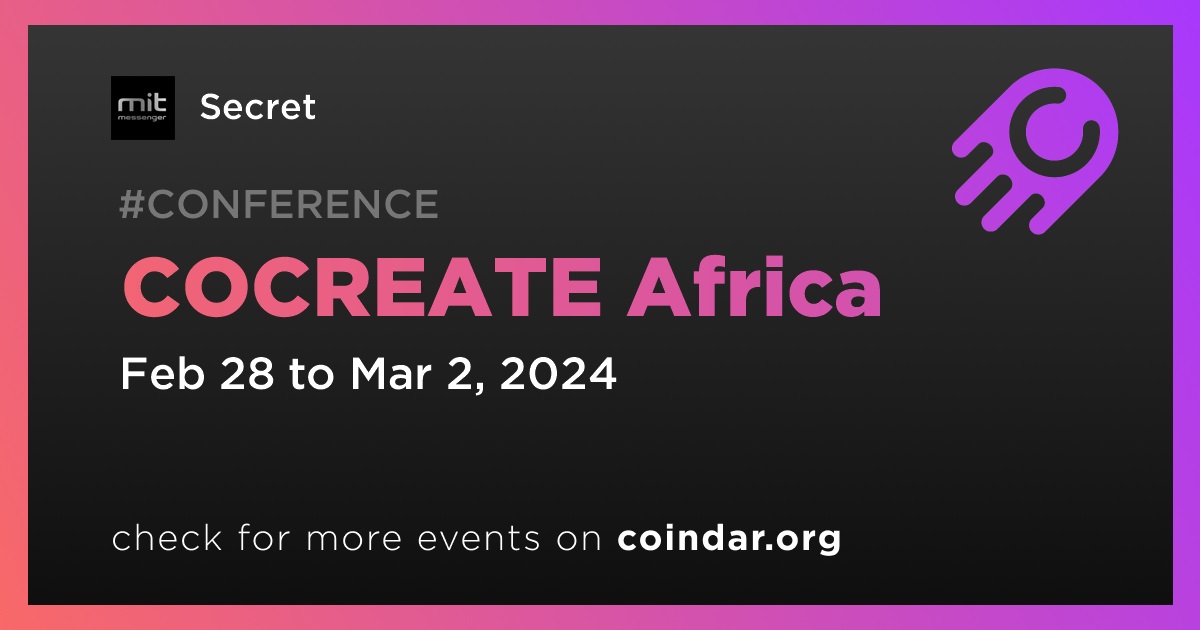 mit
messenger

Secret

#CONFERENCE

COCREATE Africa

Feb 28 to Mar 2, 2024

check for more events on coindar.org